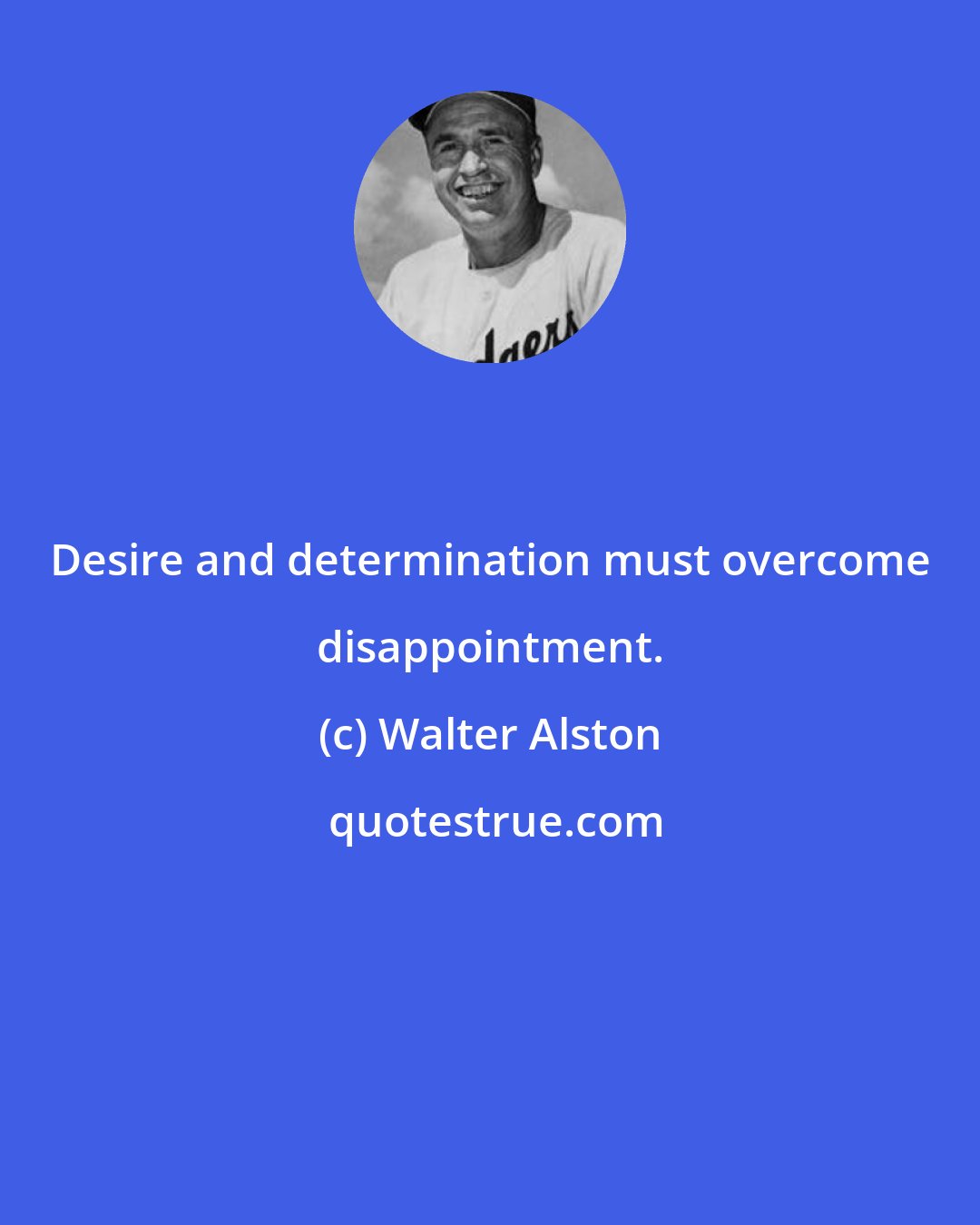 Desire and determination must overcome disappointment.

(c) Walter Alston

quotestrue.com